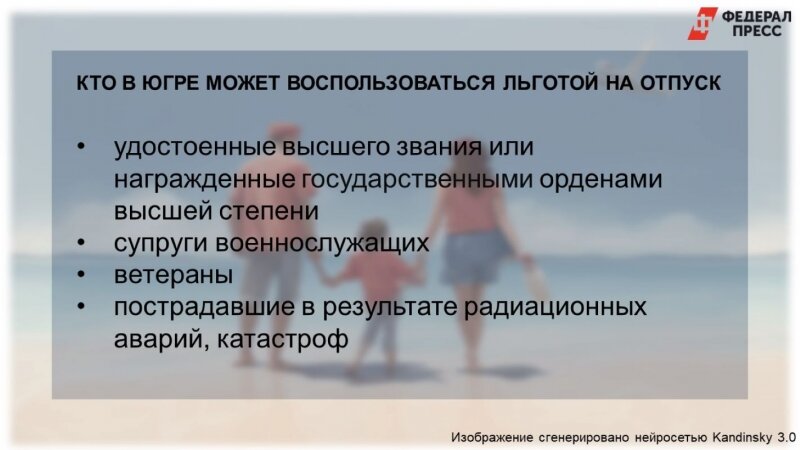 ФЕДЕРАЛ ПРЕСС

КТО В ЮГРЕ МОЖЕТ ВОСПОЛЬЗОВАТЬСЯ ЛЬГОТОЙ НА ОТПУСК

• удостоенные высшего звания или награжденные государственными орденами высшей степени
• супруги военнослужащих
• ветераны
• пострадавшие в результате радиационных аварий, катастроф

Изображение сгенерировано нейросетью Kandinsky 3.0